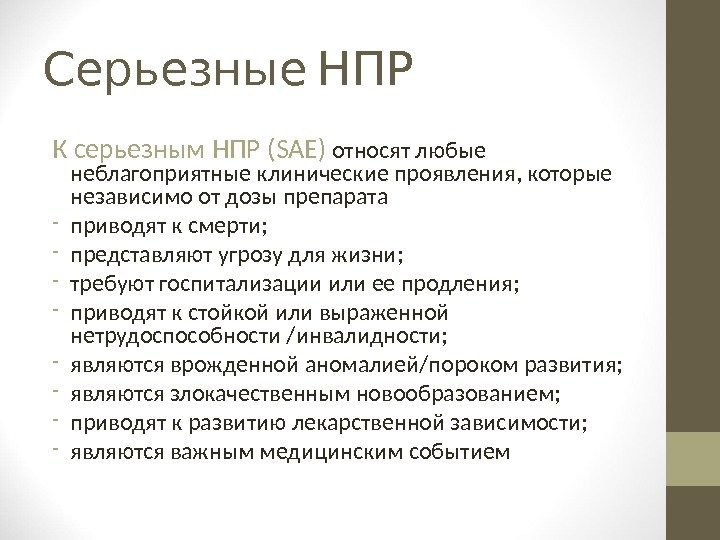 Серьезные НПР

К серьезным НПР (SAE) относят любые неблагоприятные клинические проявления, которые независимо от дозы препарата

- приводят к смерти;
- представляют угрозу для жизни;
- требуют госпитализации или ее продления;
- приводят к стойкой или выраженной нетрудоспособности /инвалидности;
- являются врожденной аномалией/пороком развития;
- являются злокачественным новообразованием;
- приводят к развитию лекарственной зависимости;
- являются важным медицинским событием